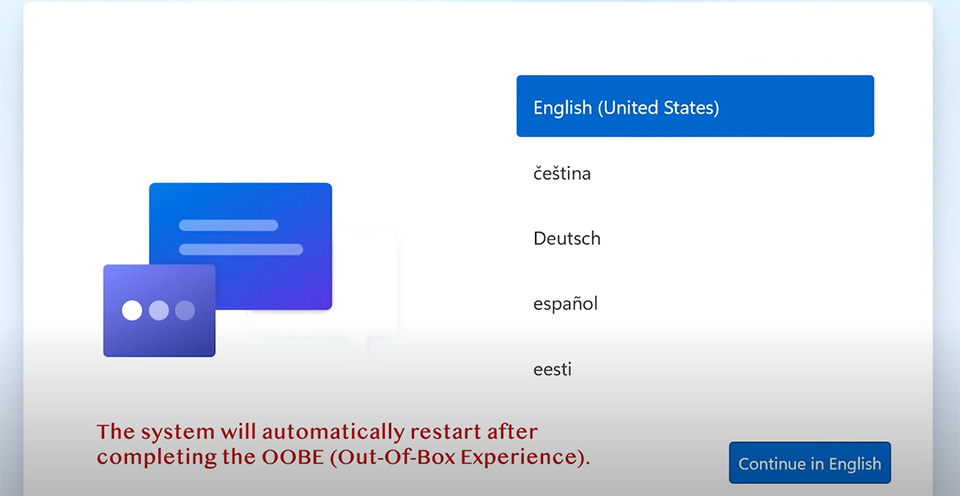 English (United States)

čeština

Deutsch

español

eesti

The system will automatically restart after completing the OOBE (Out-Of-Box Experience).

Continue in English